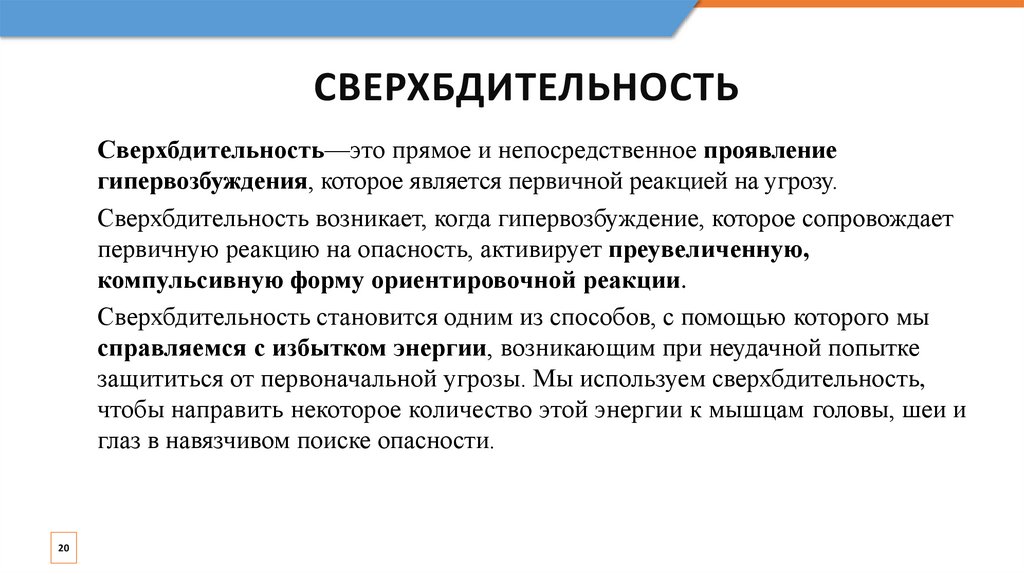 СВЕРХБДИТЕЛЬНОСТЬ

Сверхбдительность—это прямое и непосредственное проявление гипервозбуждения, которое является первичной реакцией на угрозу.

Сверхбдительность возникает, когда гипервозбуждение, которое сопровождает первичную реакцию на опасность, активирует преувеличенную, компульсивную форму ориентировочной реакции.

Сверхбдительность становится одним из способов, с помощью которого мы справляемся с избытком энергии, возникающим при неудачной попытке защититься от первоначальной угрозы. Мы используем сверхбдительность, чтобы направить некоторое количество этой энергии к мышцам головы, шеи и глаз в навязчивом поиске опасности.

20